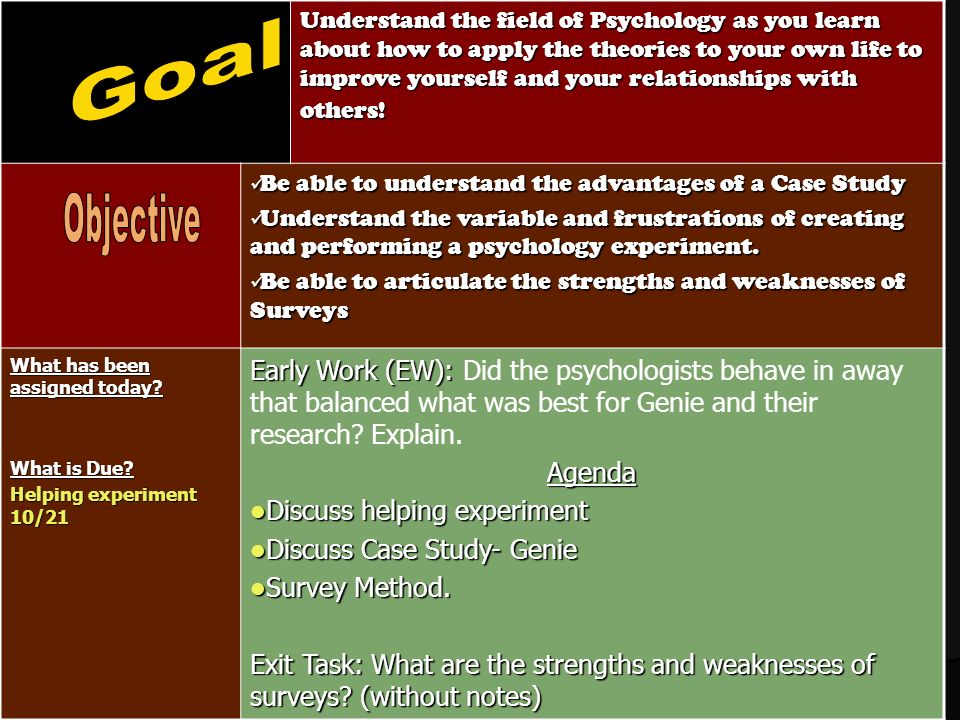 Goal

Understand the field of Psychology as you learn about how to apply the theories to your own life to improve yourself and your relationships with others!

Objective

✓Be able to understand the advantages of a Case Study

✓Understand the variable and frustrations of creating and performing a psychology experiment.

✓Be able to articulate the strengths and weaknesses of Surveys

What has been assigned today?

What is Due?

Helping experiment 10/21

Early Work (EW): Did the psychologists behave in away that balanced what was best for Genie and their research? Explain.

Agenda

●Discuss helping experiment

●Discuss Case Study- Genie

●Survey Method.

Exit Task: What are the strengths and weaknesses of surveys? (without notes)